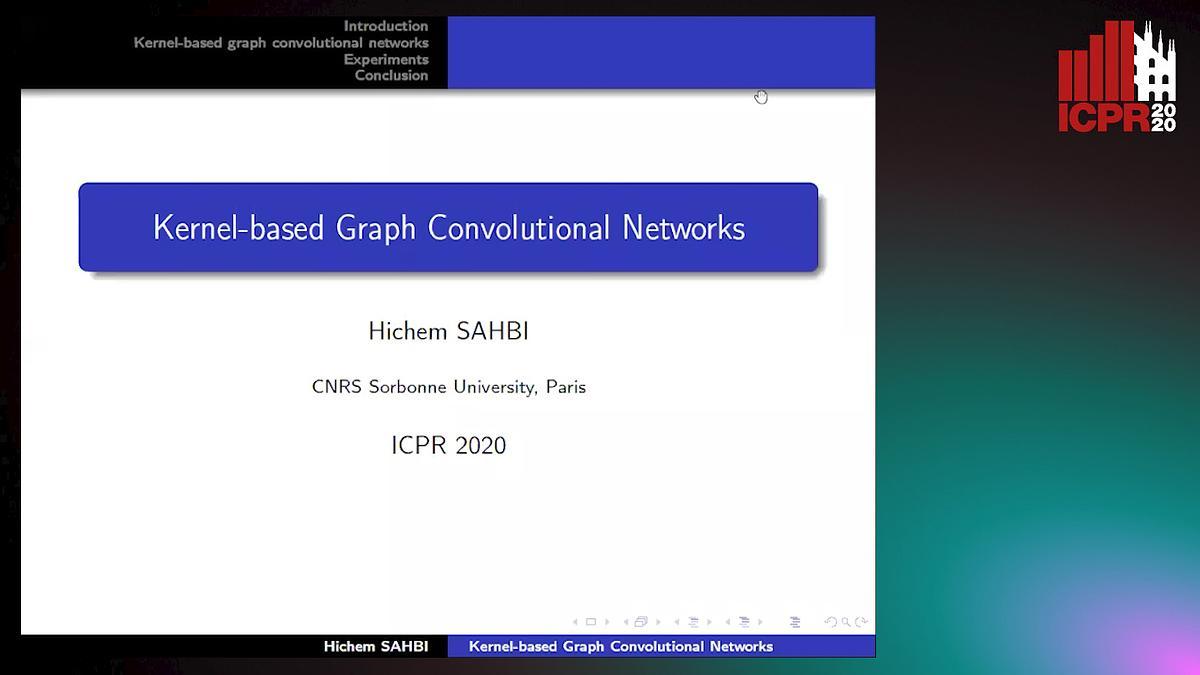 Introduction
Kernel-based graph convolutional networks
Experiments
Conclusion

ICPR 2020

Kernel-based Graph Convolutional Networks

Hichem SAHBI

CNRS Sorbonne University, Paris

ICPR 2020

Hichem SAHBI Kernel-based Graph Convolutional Networks